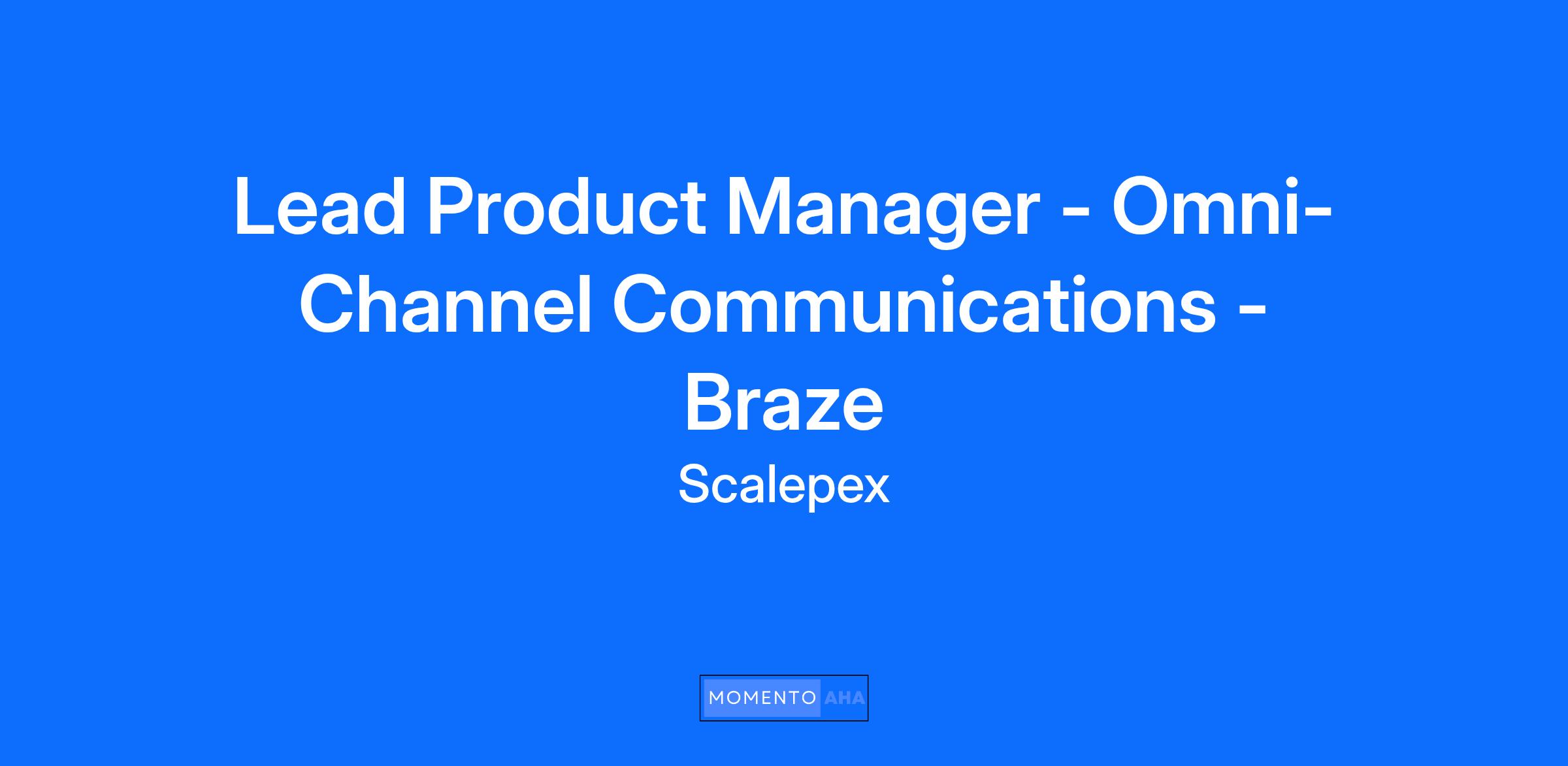 Lead Product Manager - Omni-Channel Communications - Braze

Scalepex

MOMENTO AHA